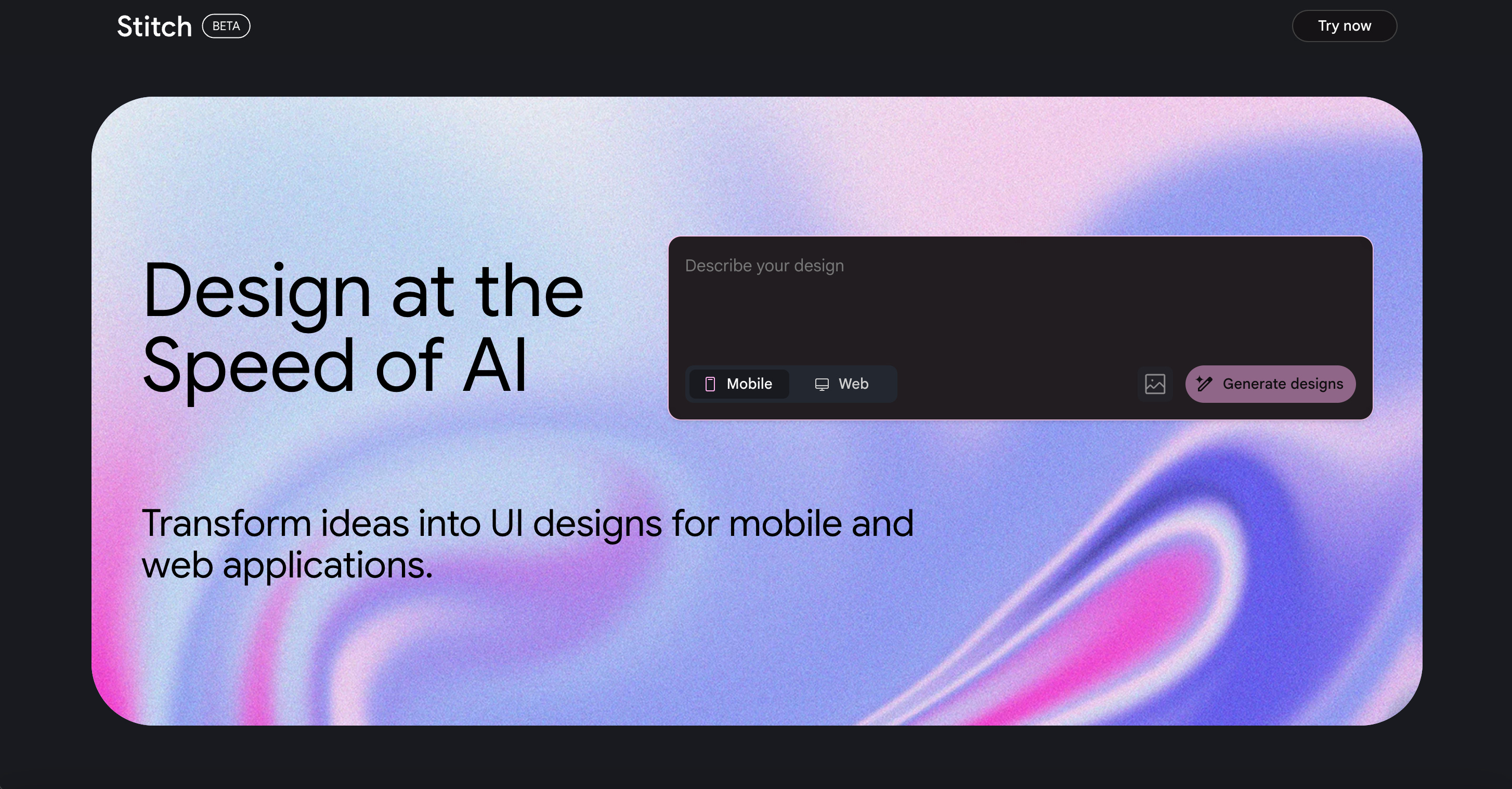 Stitch BETA

Try now

Design at the Speed of AI

Describe your design

Mobile Web

Generate designs

Transform ideas into UI designs for mobile and web applications.